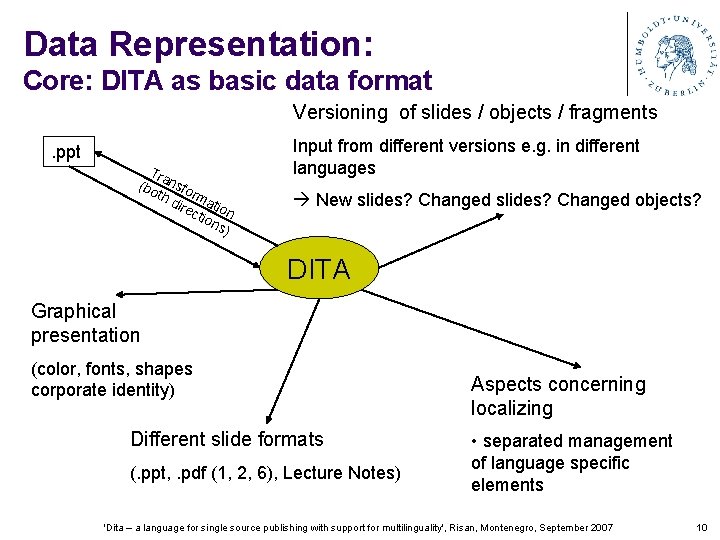 Data Representation:
Core: DITA as basic data format

HUMBOLDT-UNIVERSITÄT ZU BERLIN

Versioning of slides / objects / fragments

Input from different versions e.g. in different languages

→ New slides? Changed slides? Changed objects?

.ppt

Transformation (both directions)

DITA

Graphical presentation

(color, fonts, shapes corporate identity)

Different slide formats

(.ppt, .pdf (1, 2, 6), Lecture Notes)

Aspects concerning localizing

• separated management of language specific elements

'Dita – a language for single source publishing with support for multilinguality', Risan, Montenegro, September 2007

10